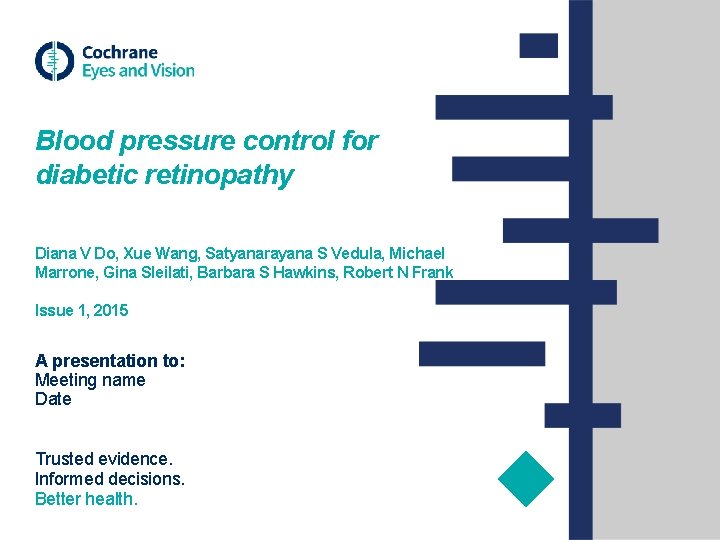 Cochrane
Eyes and Vision

Blood pressure control for diabetic retinopathy

Diana V Do, Xue Wang, Satyanarayana S Vedula, Michael Marrone, Gina Sleilati, Barbara S Hawkins, Robert N Frank

Issue 1, 2015

A presentation to:
Meeting name
Date

Trusted evidence.
Informed decisions.
Better health.